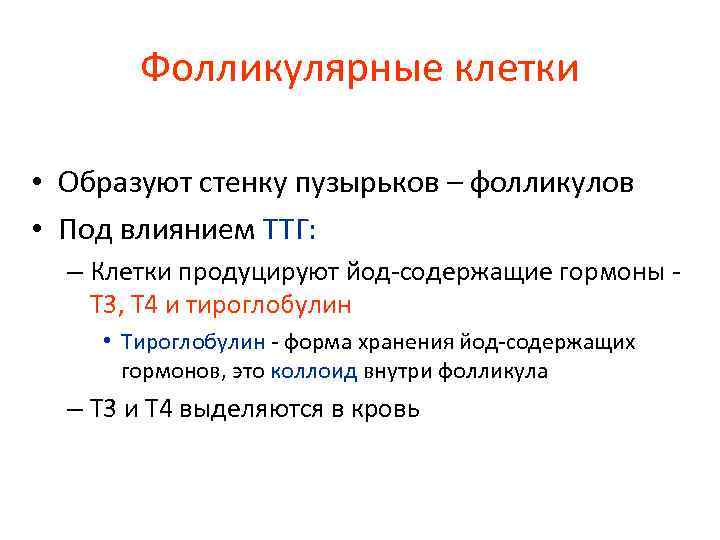 Фолликулярные клетки

• Образуют стенку пузырьков – фолликулов
• Под влиянием ТТГ:
– Клетки продуцируют йод-содержащие гормоны - Т3, Т4 и тироглобулин
• Тироглобулин - форма хранения йод-содержащих гормонов, это коллоид внутри фолликула
– Т3 и Т4 выделяются в кровь